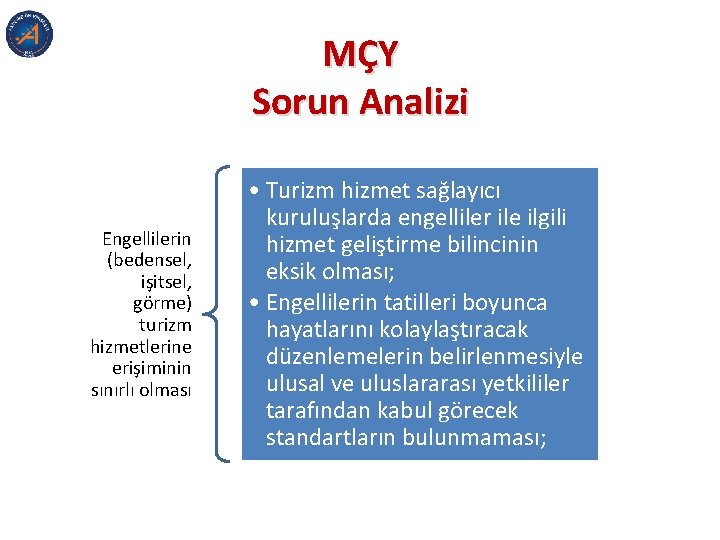 MÇY
Sorun Analizi

Engellilerin (bedensel, işitsel, görme) turizm hizmetlerine erişiminin sınırlı olması

• Turizm hizmet sağlayıcı kuruluşlarda engelliler ile ilgili hizmet geliştirme bilincinin eksik olması;
• Engellilerin tatilleri boyunca hayatlarını kolaylaştıracak düzenlemelerin belirlenmesiyle ulusal ve uluslararası yetkililer tarafından kabul görecek standartların bulunmaması;